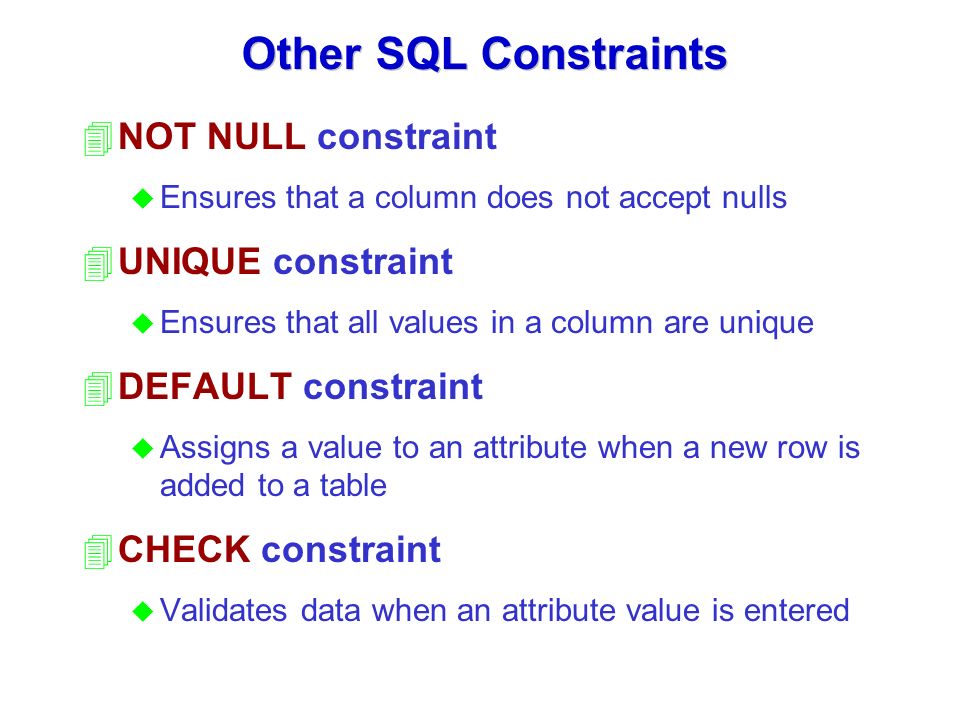 Other SQL Constraints

NOT NULL constraint

Ensures that a column does not accept nulls

UNIQUE constraint

Ensures that all values in a column are unique

DEFAULT constraint

Assigns a value to an attribute when a new row is added to a table

CHECK constraint

Validates data when an attribute value is entered